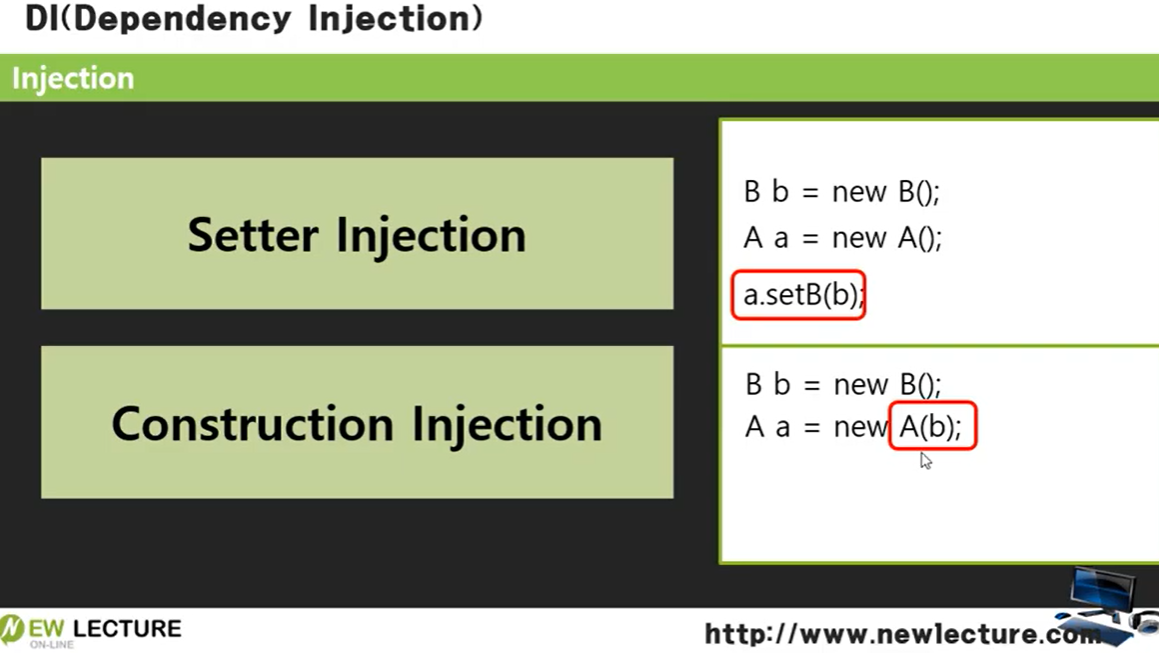 DI(Dependency Injection)

Injection

Setter Injection

B b = new B();
A a = new A();
a.setB(b);

Construction Injection

B b = new B();
A a = new A(b);

NEW LECTURE
ON-LINE

http://www.newlecture.com